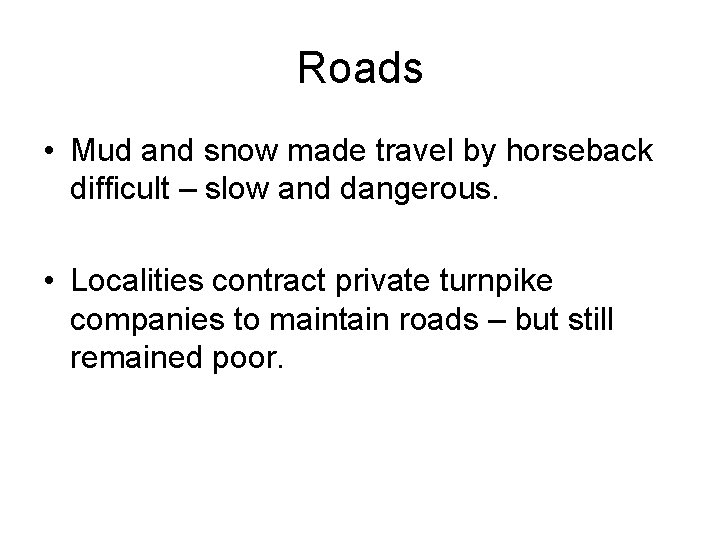 Roads

• Mud and snow made travel by horseback difficult – slow and dangerous.

• Localities contract private turnpike companies to maintain roads – but still remained poor.